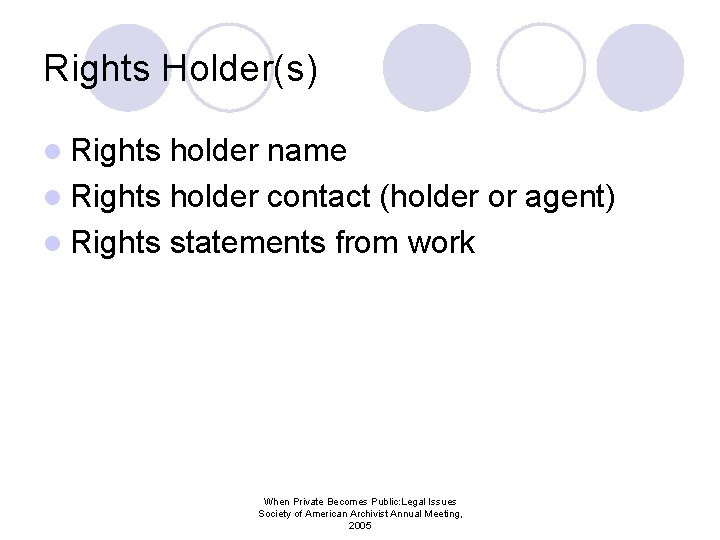 Rights Holder(s)

- Rights holder name
- Rights holder contact (holder or agent)
- Rights statements from work

When Private Becomes Public:Legal Issues
Society of American Archivist Annual Meeting, 2005